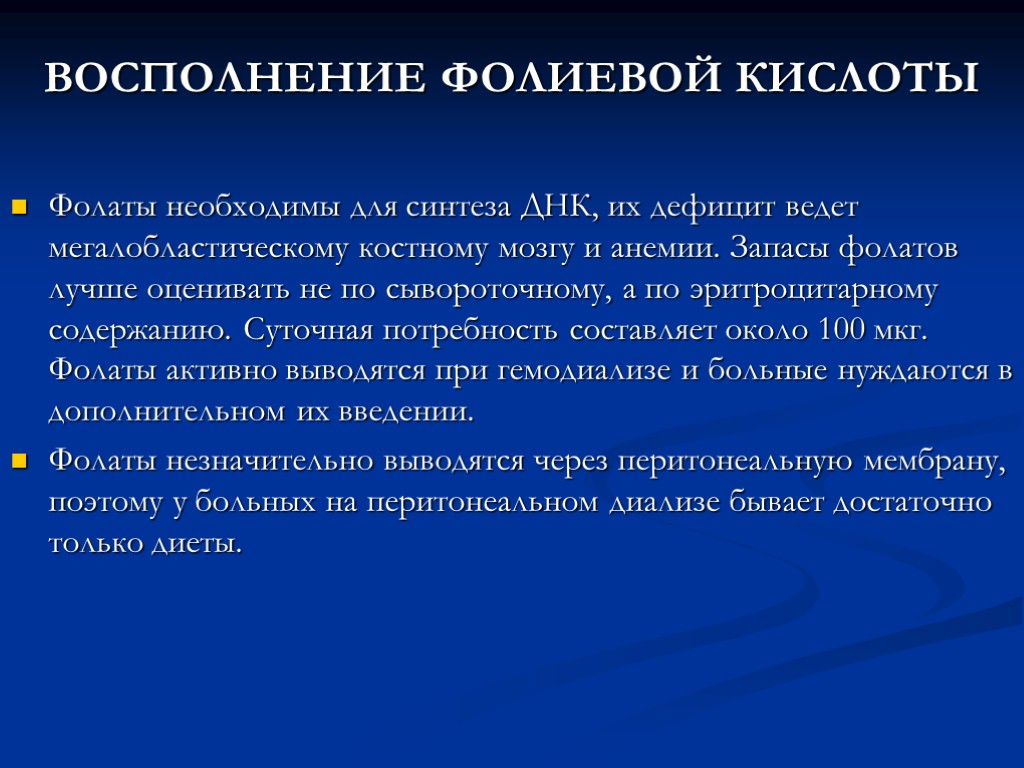 ВОСПОЛНЕНИЕ ФОЛИЕВОЙ КИСЛОТЫ

Фолаты необходимы для синтеза ДНК, их дефицит ведет мегалобластическому костному мозгу и анемии. Запасы фолатов лучше оценивать не по сывороточному, а по эритроцитарному содержанию. Суточная потребность составляет около 100 мкг. Фолаты активно выводятся при гемодиализе и больные нуждаются в дополнительном их введении.

Фолаты незначительно выводятся через перитонеальную мембрану, поэтому у больных на перитонеальном диализе бывает достаточно только диеты.